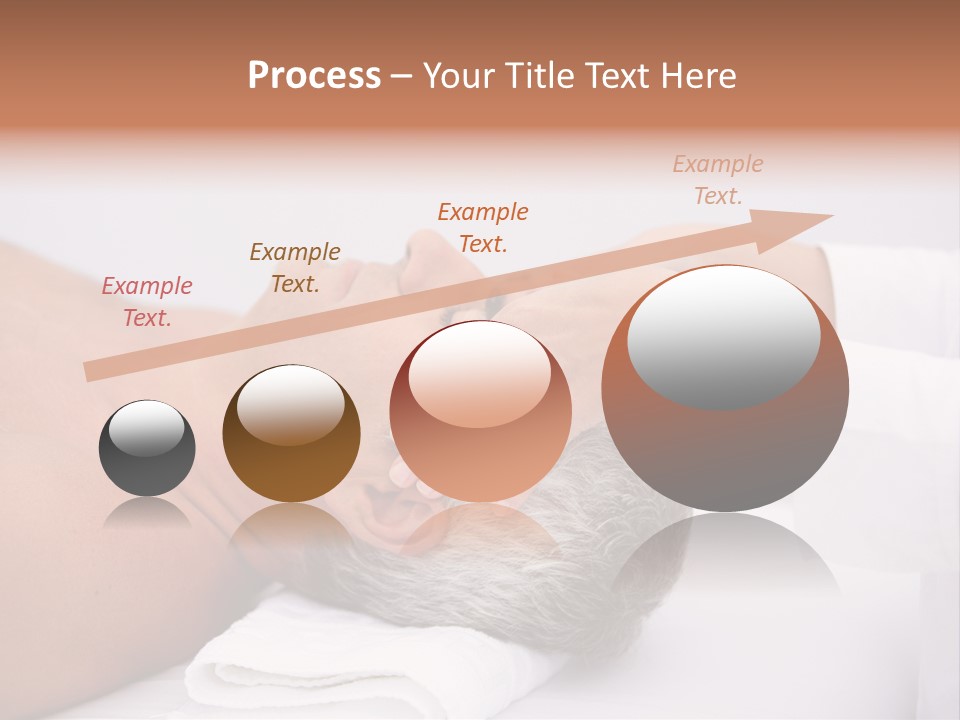 Process – Your Title Text Here

Example Text.

Example Text.

Example Text.

Example Text.